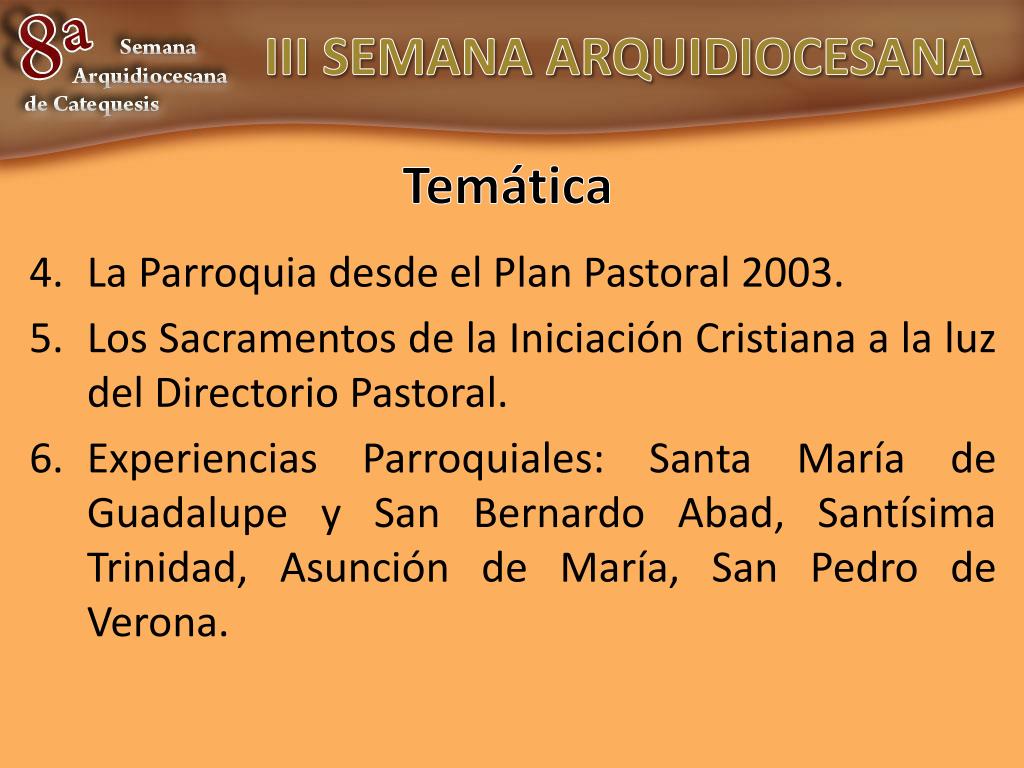 8a Semana Arquidiocesana de Catequesis

III SEMANA ARQUIDIOCESANA

Temática

4. La Parroquia desde el Plan Pastoral 2003.
5. Los Sacramentos de la Iniciación Cristiana a la luz del Directorio Pastoral.
6. Experiencias Parroquiales: Santa María de Guadalupe y San Bernardo Abad, Santísima Trinidad, Asunción de María, San Pedro de Verona.